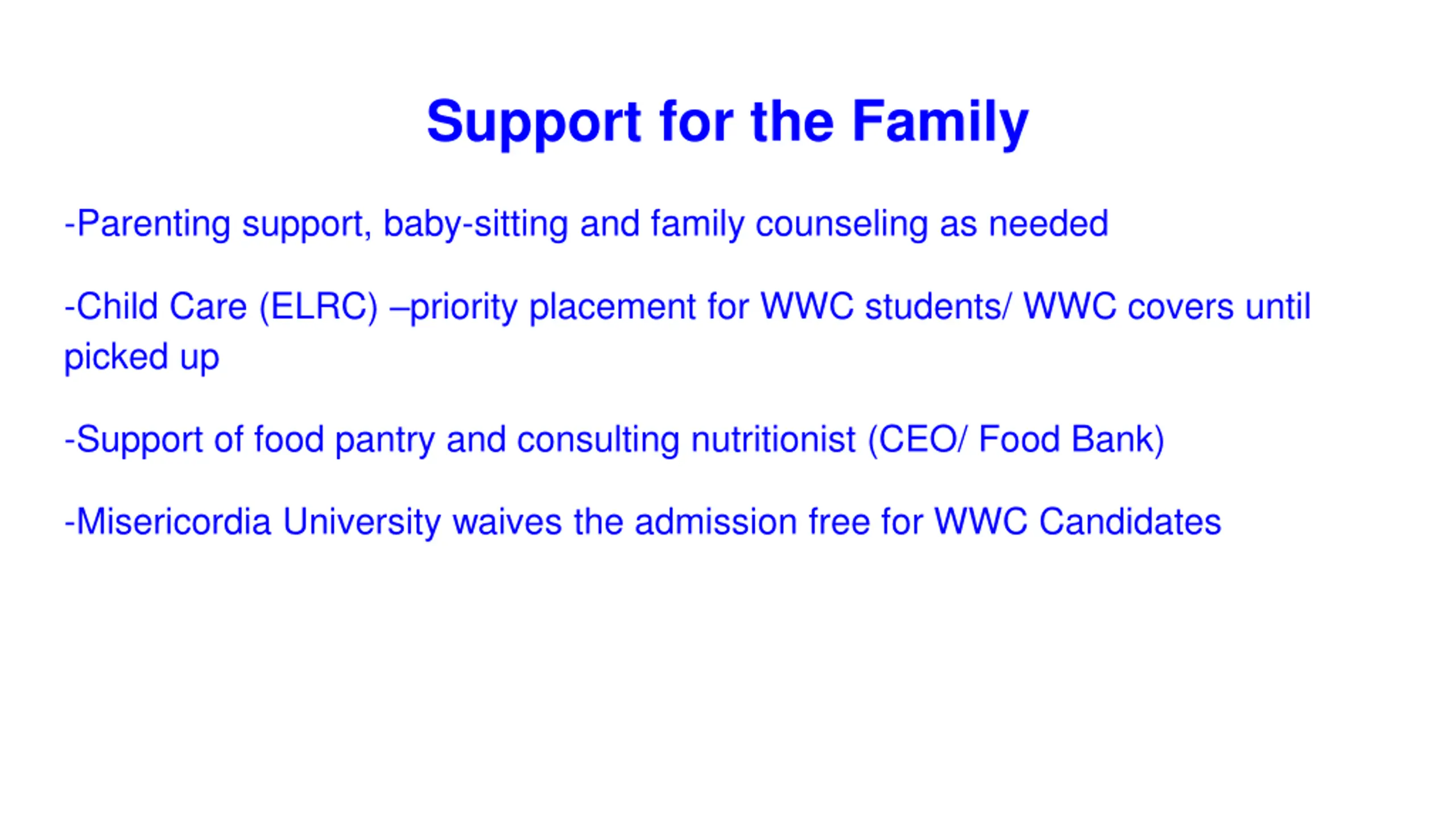 Support for the Family

-Parenting support, baby-sitting and family counseling as needed

-Child Care (ELRC) –priority placement for WWC students/ WWC covers until picked up

-Support of food pantry and consulting nutritionist (CEO/ Food Bank)

-Misericordia University waives the admission free for WWC Candidates